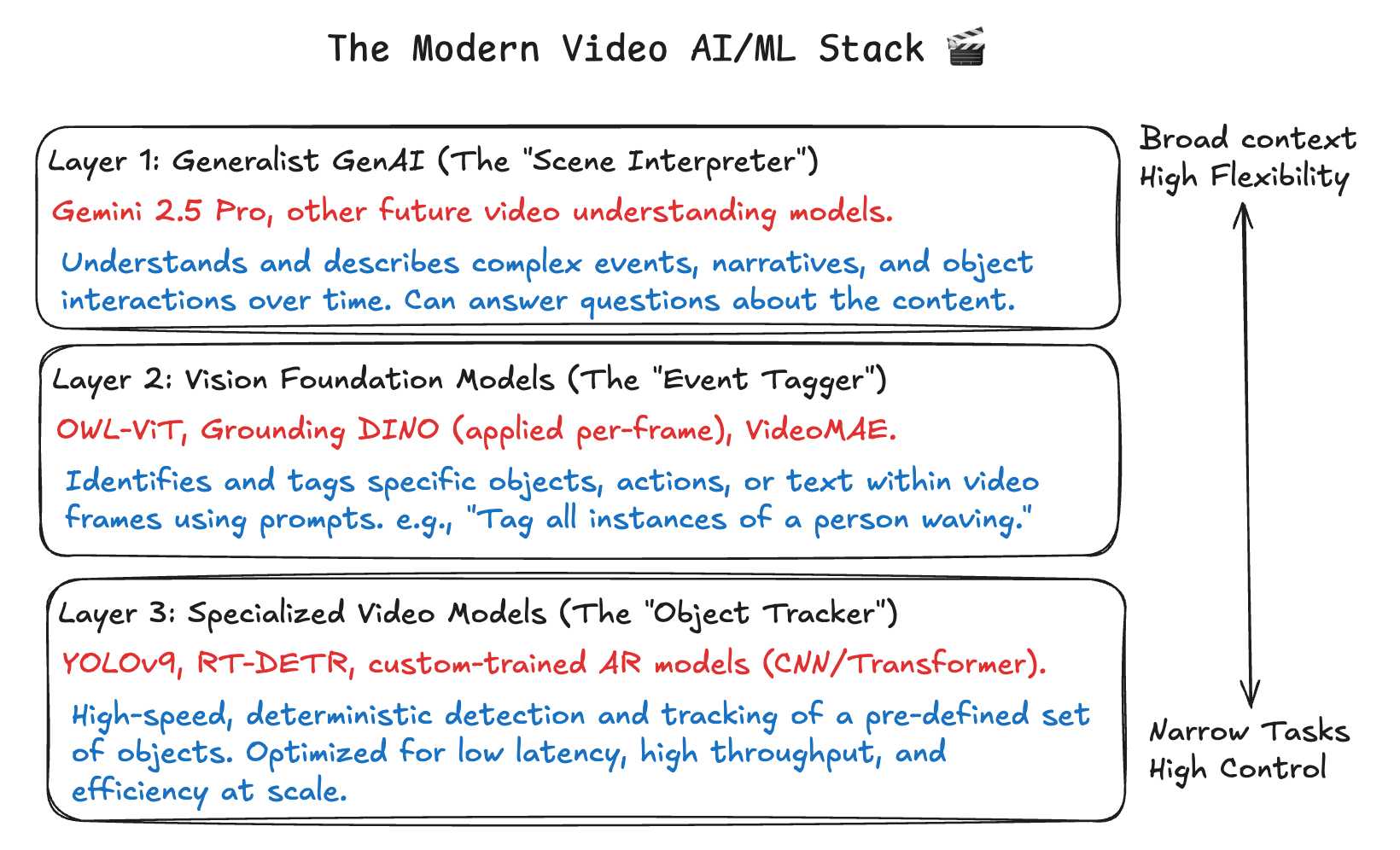 The Modern Video AI/ML Stack 🎬

Layer 1: Generalist GenAI (The "Scene Interpreter")

Gemini 2.5 Pro, other future video understanding models.

Understands and describes complex events, narratives, and object interactions over time. Can answer questions about the content.

Layer 2: Vision Foundation Models (The "Event Tagger")

OWL-ViT, Grounding DINO (applied per-frame), VideoMAE.

Identifies and tags specific objects, actions, or text within video frames using prompts. e.g., "Tag all instances of a person waving."

Layer 3: Specialized Video Models (The "Object Tracker")

YOLOv9, RT-DETR, custom-trained AR models (CNN/Transformer).

High-speed, deterministic detection and tracking of a pre-defined set of objects. Optimized for low latency, high throughput, and efficiency at scale.

Broad context
High Flexibility

Narrow Tasks
High Control